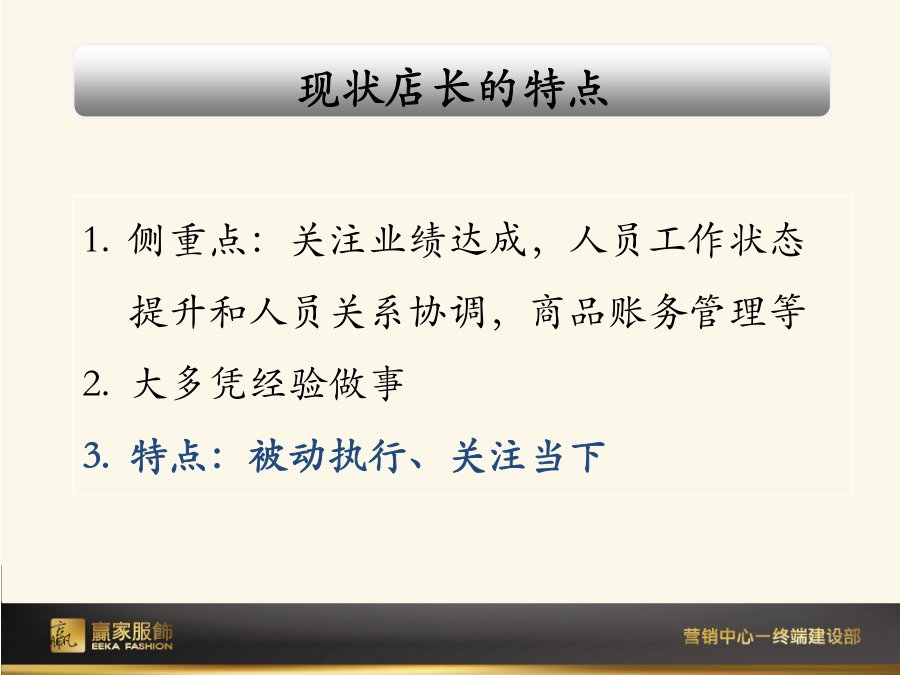 现状店长的特点

1. 侧重点：关注业绩达成，人员工作状态提升和人员关系协调，商品账务管理等

2. 大多凭经验做事

3. 特点：被动执行、关注当下

赢 赢家服飾 EEKA FASHION

营销中心一终端建设部